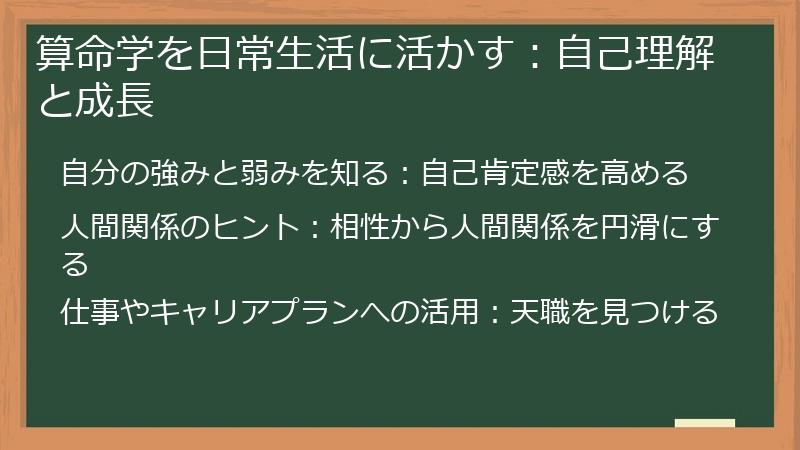 算命学を日常生活に活かす：自己理解と成長

自分の強みと弱みを知る：自己肯定感を高める

人間関係のヒント：相性から人間関係を円滑にする

仕事やキャリアプランへの活用：天職を見つける